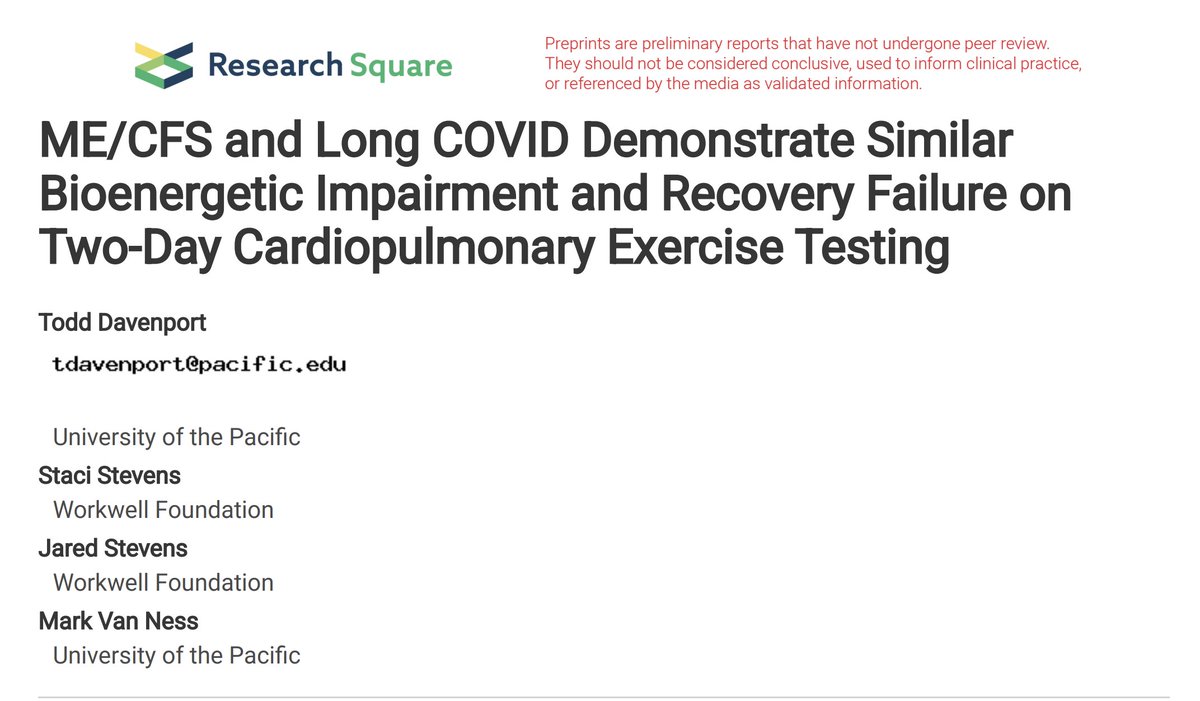 Research Square

Preprints are preliminary reports that have not undergone peer review. They should not be considered conclusive, used to inform clinical practice, or referenced by the media as validated information.

ME/CFS and Long COVID Demonstrate Similar Bioenergetic Impairment and Recovery Failure on Two-Day Cardiopulmonary Exercise Testing

Todd Davenport
tdavenport@pacific.edu

University of the Pacific

Staci Stevens
Workwell Foundation

Jared Stevens
Workwell Foundation

Mark Van Ness
University of the Pacific